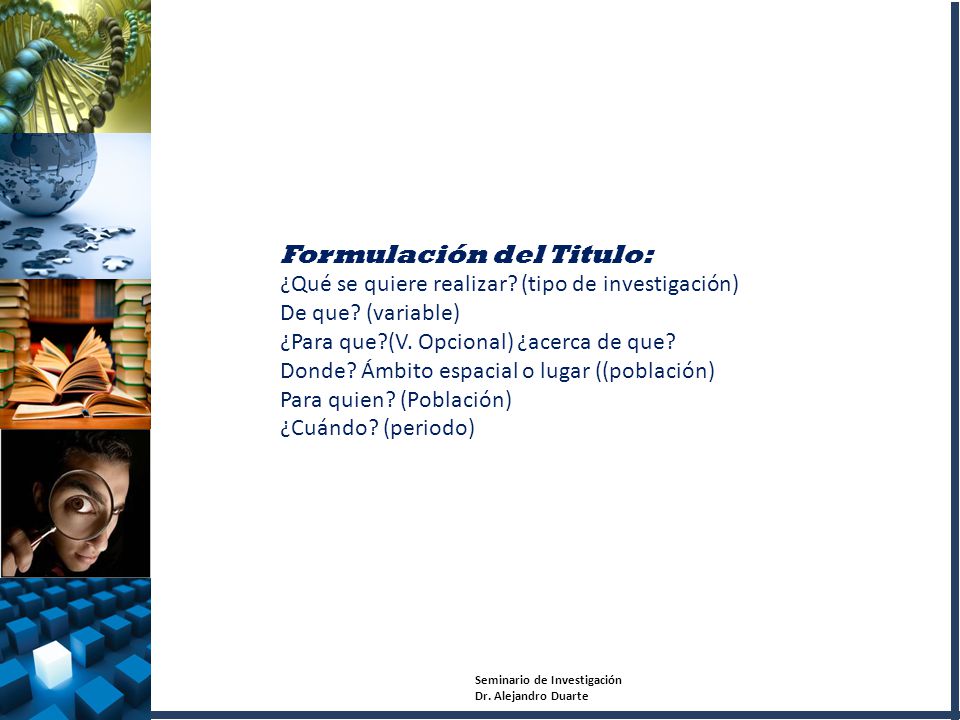 Formulación del Titulo:
¿Qué se quiere realizar? (tipo de investigación)
De que? (variable)
¿Para que?(V. Opcional) ¿acerca de que?
Donde? Ámbito espacial o lugar ((población)
Para quien? (Población)
¿Cuándo? (periodo)

Seminario de Investigación
Dr. Alejandro Duarte